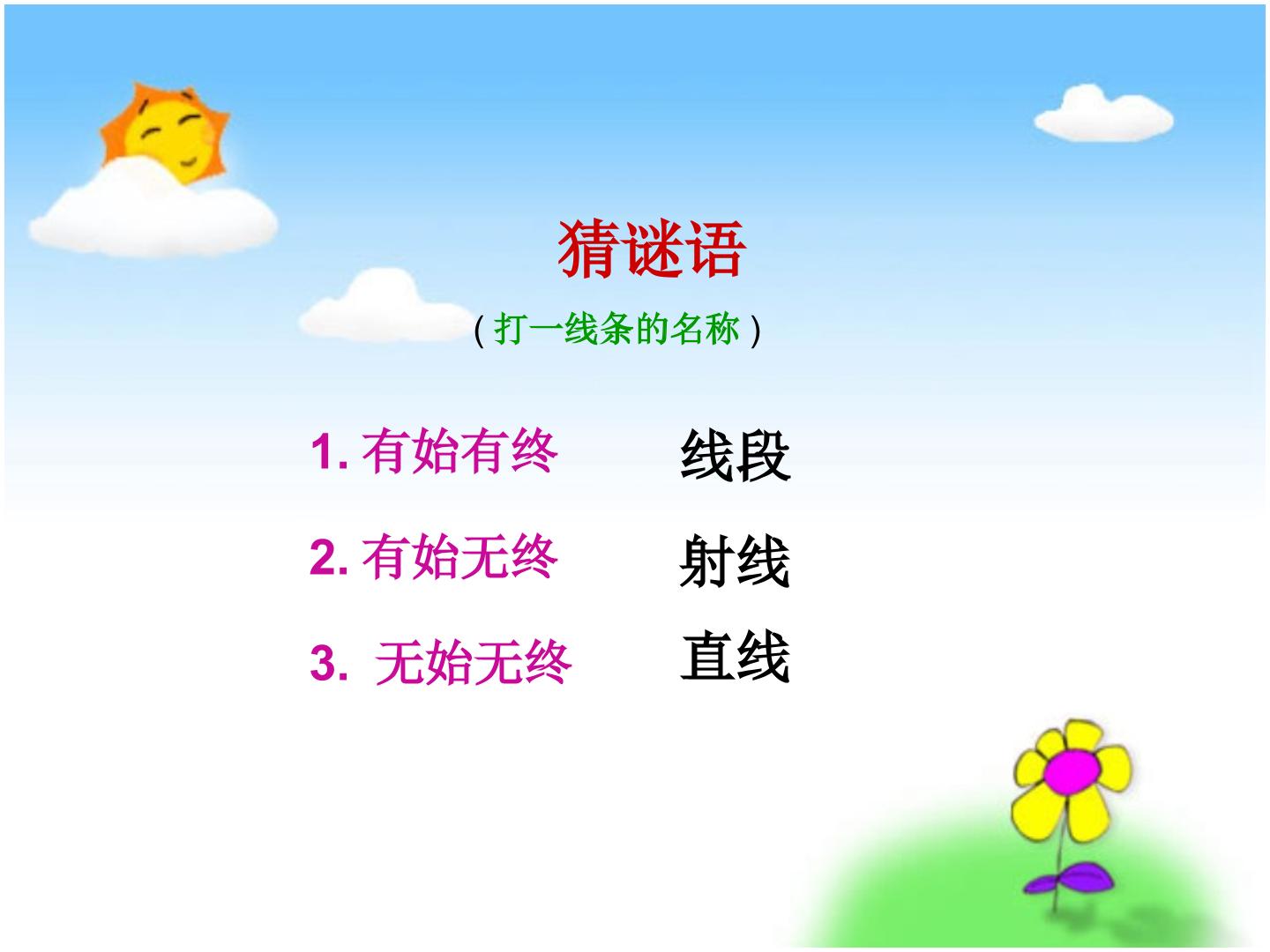 猜谜语

(打一线条的名称)

1.有始有终 线段

2.有始无终 射线

3.无始无终 直线